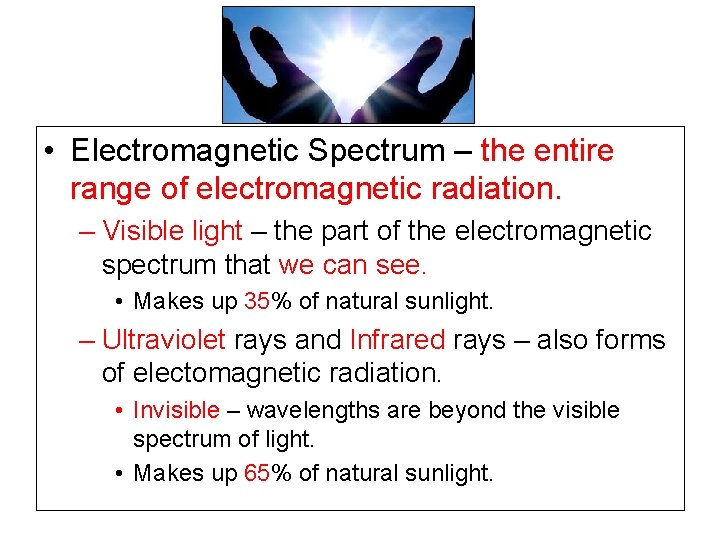 • Electromagnetic Spectrum – the entire range of electromagnetic radiation.

– Visible light – the part of the electromagnetic spectrum that we can see.

• Makes up 35% of natural sunlight.

– Ultraviolet rays and Infrared rays – also forms of electomagnetic radiation.

• Invisible – wavelengths are beyond the visible spectrum of light.

• Makes up 65% of natural sunlight.